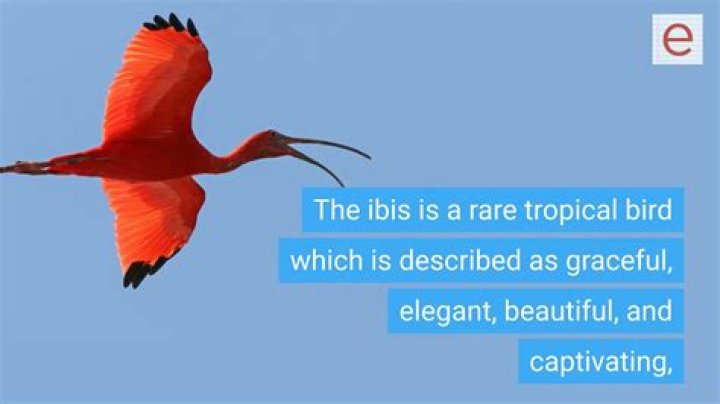 e

The ibis is a rare tropical bird which is described as graceful, elegant, beautiful, and captivating,